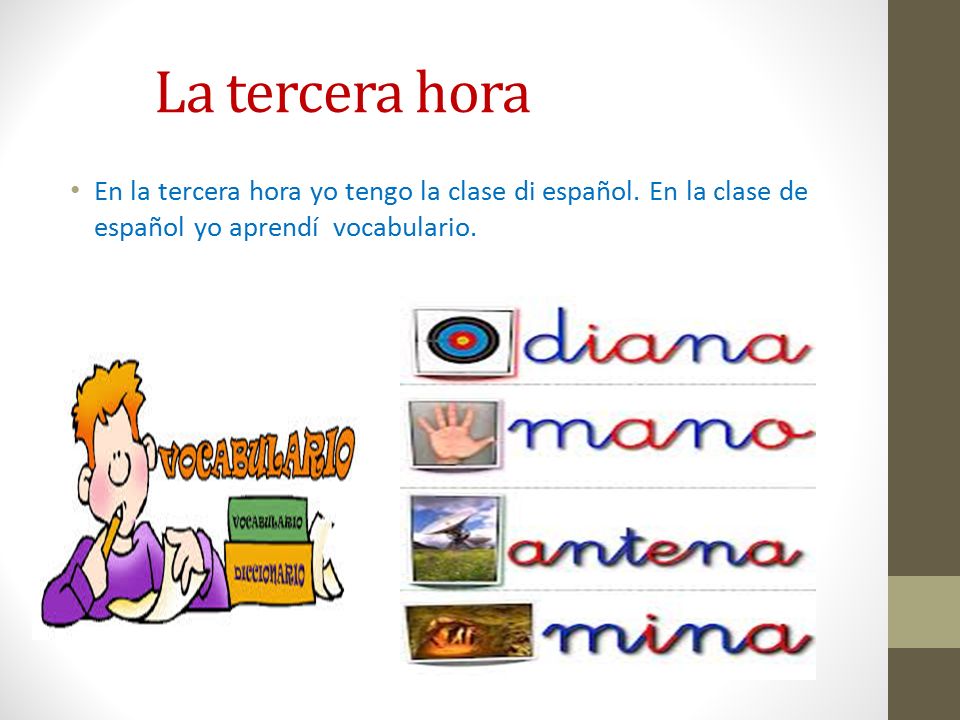 La tercera hora

• En la tercera hora yo tengo la clase di español. En la clase de español yo aprendí vocabulario.

VOCABULARIO

VOCABULARIO

DICCIONARIO

diana

mano

antena

mina